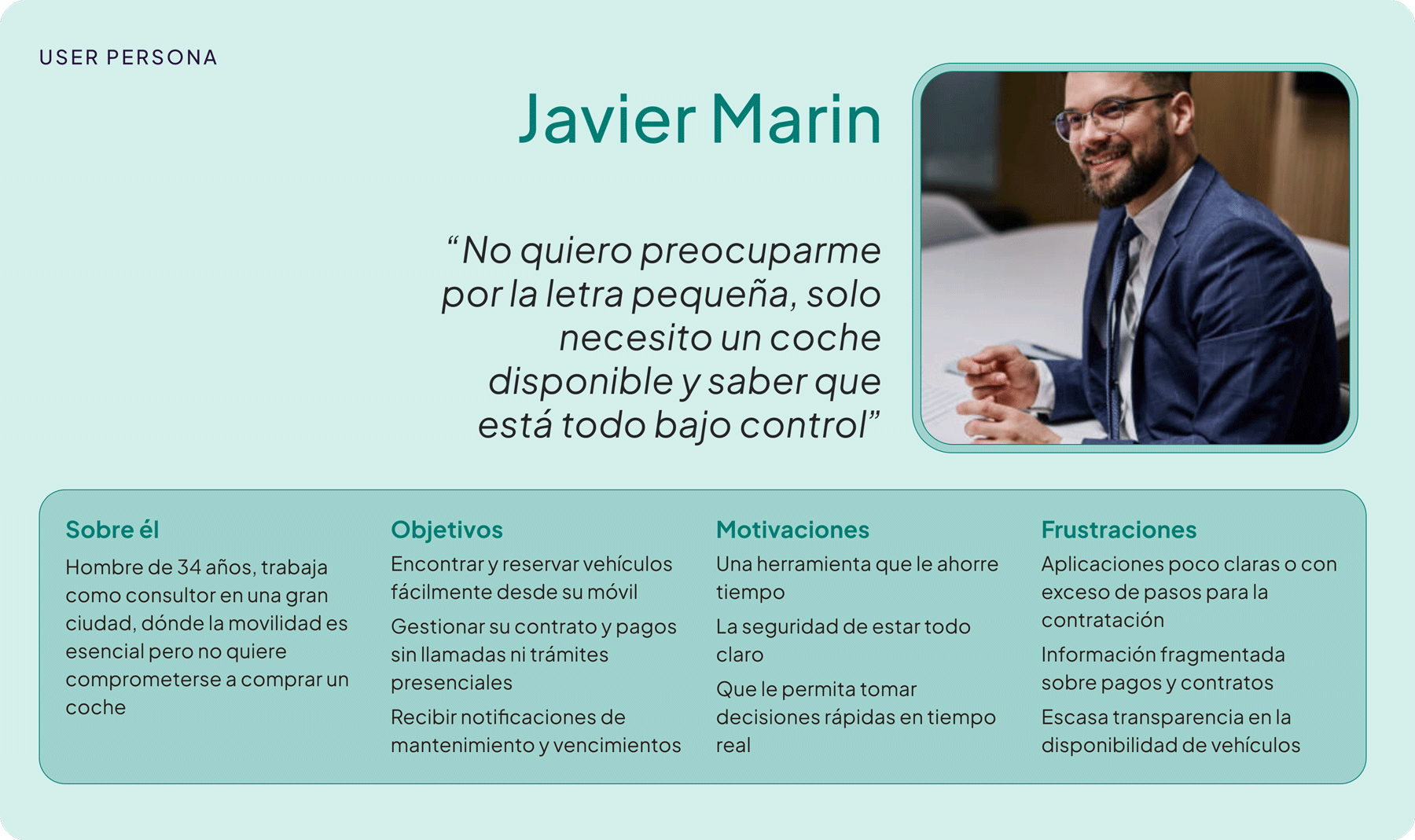 USER PERSONA

Javier Marin

“No quiero preocuparme por la letra pequeña, solo necesito un coche disponible y saber que está todo bajo control”

Sobre él

Hombre de 34 años, trabaja como consultor en una gran ciudad, dónde la movilidad es esencial pero no quiere comprometerse a comprar un coche

Objetivos

Encontrar y reservar vehículos fácilmente desde su móvil

Gestionar su contrato y pagos sin llamadas ni trámites presenciales

Recibir notificaciones de mantenimiento y vencimientos

Motivaciones

Una herramienta que le ahorre tiempo

La seguridad de estar todo claro

Que le permita tomar decisiones rápidas en tiempo real

Frustraciones

Aplicaciones poco claras o con exceso de pasos para la contratación

Información fragmentada sobre pagos y contratos

Escasa transparencia en la disponibilidad de vehículos